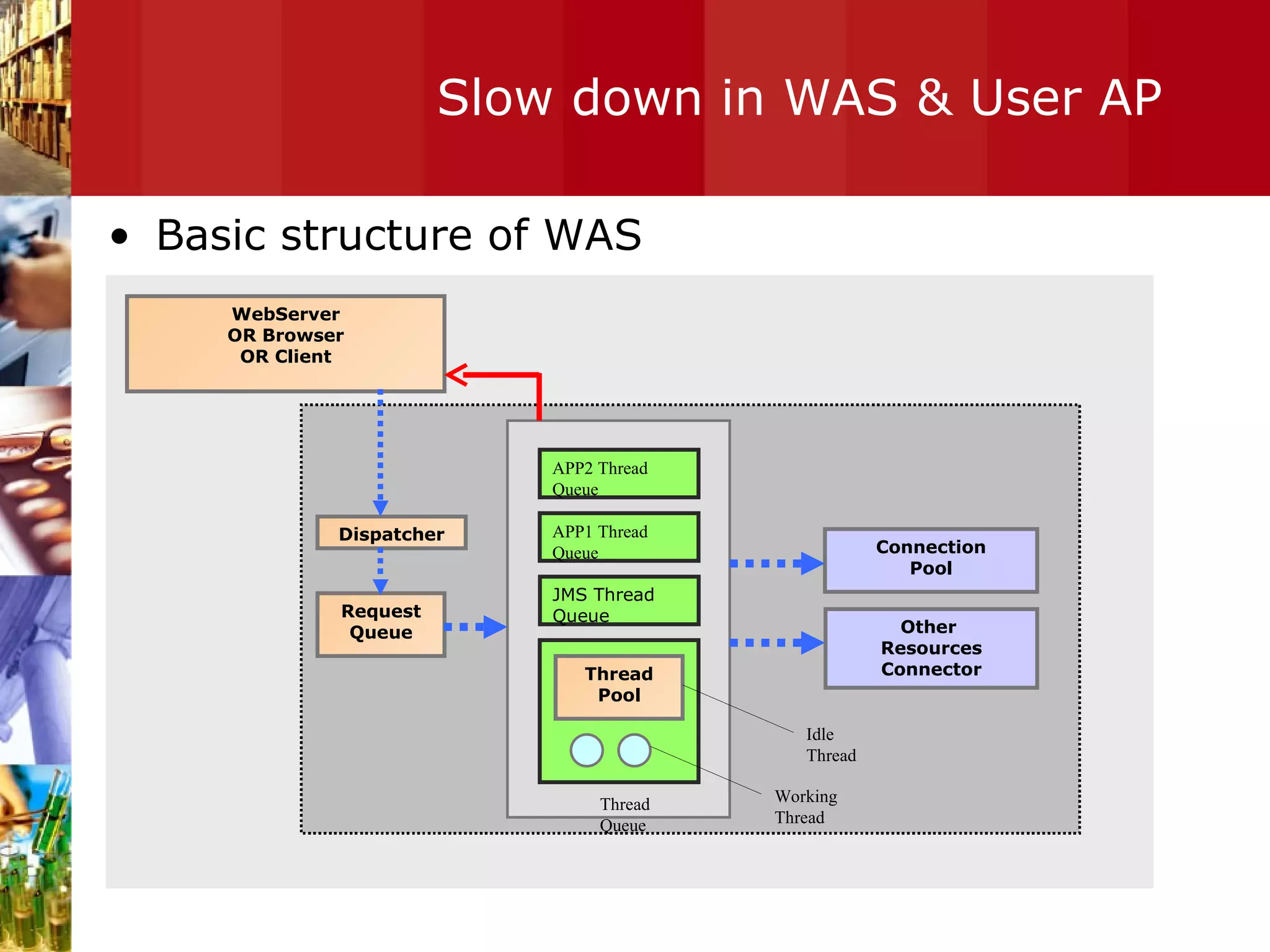 Slow down in WAS & User AP

• Basic structure of WAS

WebServer
OR Browser
OR Client

Dispatcher

Request
Queue

APP2 Thread Queue

APP1 Thread Queue

JMS Thread Queue

Thread
Pool

Thread Queue

Connection
Pool

Other
Resources
Connector

Idle Thread

Working Thread